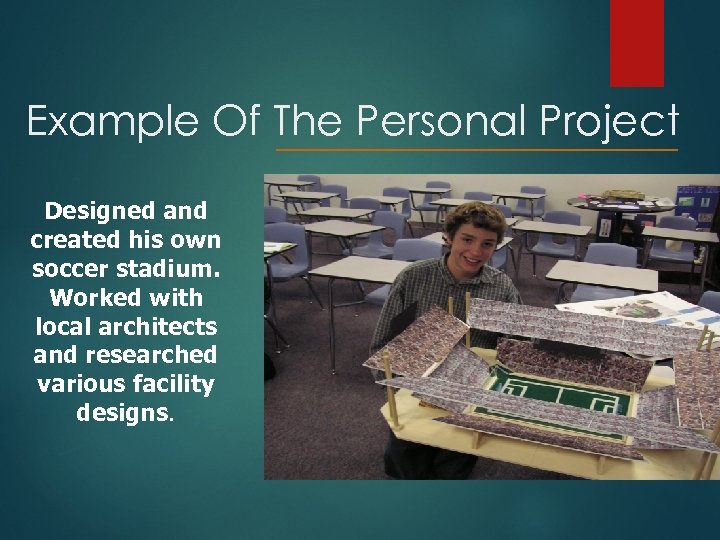 Example Of The Personal Project

Designed and created his own soccer stadium. Worked with local architects and researched various facility designs.